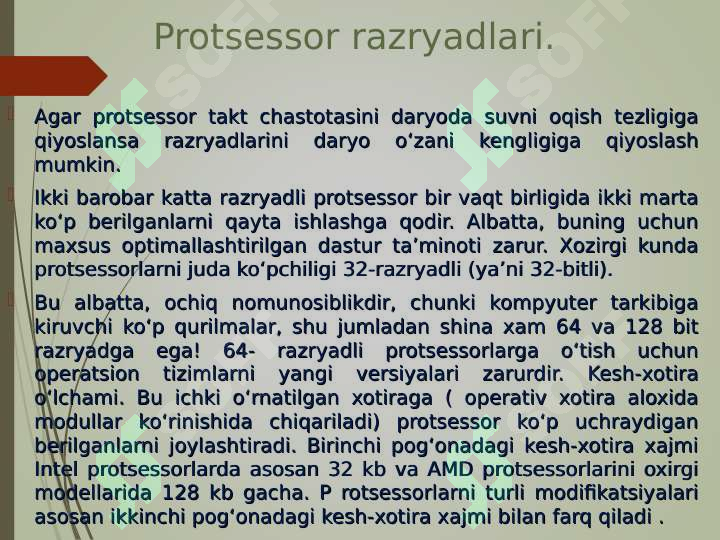 Protsessor razryadlari.

Agar protsessor takt chastotasini daryoda suvni oqish tezligiga qiyoslansa razryadlarini daryo o‘zani kengligiga qiyoslash mumkin.

Ikki barobar katta razryadli protsessor bir vaqt birligida ikki marta ko‘p berilganlarni qayta ishlashga qodir. Albatta, buning uchun maxsus optimallashtirilgan dastur ta’minoti zarur. Xozirgi kunda protsessorlarni juda ko‘pchiligi 32-razryadli (ya’ni 32-bitli).

Bu albatta, ochiq nomunosiblikdir, chunki kompyuter tarkibiga kiruvchi ko‘p qurilmalar, shu jumladan shina xam 64 va 128 bit razryadga ega! 64- razryadli protsessorlarga o‘tish uchun operatsion tizimlarni yangi versiyalari zarurdir. Kesh-xotira o‘lchami. Bu ichki o‘rnatilgan xotiraga ( operativ xotira aloxida modullar ko‘rinishida chiqariladi) protsessor ko‘p uchraydigan berilganlarni joylashtiradi. Birinchi pog‘onadagi kesh-xotira xajmi Intel protsessorlarda asosan 32 kb va AMD protsessorlarini oxirgi modellarida 128 kb gacha. P rotsessorlarni turli modifikatsiyalari asosan ikkinchi pog‘onadagi kesh-xotira xajmi bilan farq qiladi .